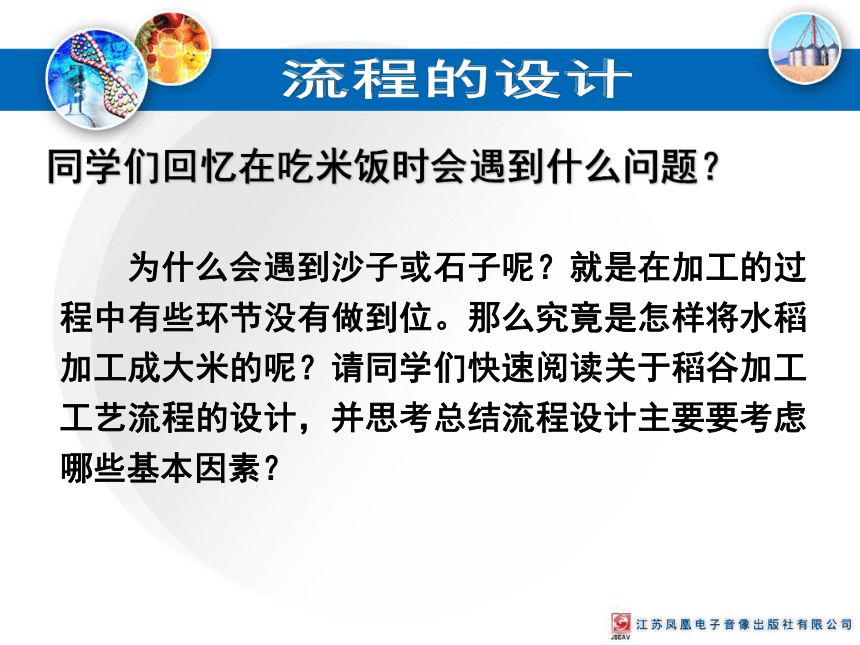 流程的设计

同学们回忆在吃米饭时会遇到什么问题？

为什么会遇到沙子或石子呢？就是在加工的过程中有些环节没有做到位。那么究竟是怎样将水稻加工成大米的呢？请同学们快速阅读关于稻谷加工工艺流程的设计，并思考总结流程设计主要要考虑哪些基本因素？

JSEAV 江苏凤凰电子音像出版社有限公司